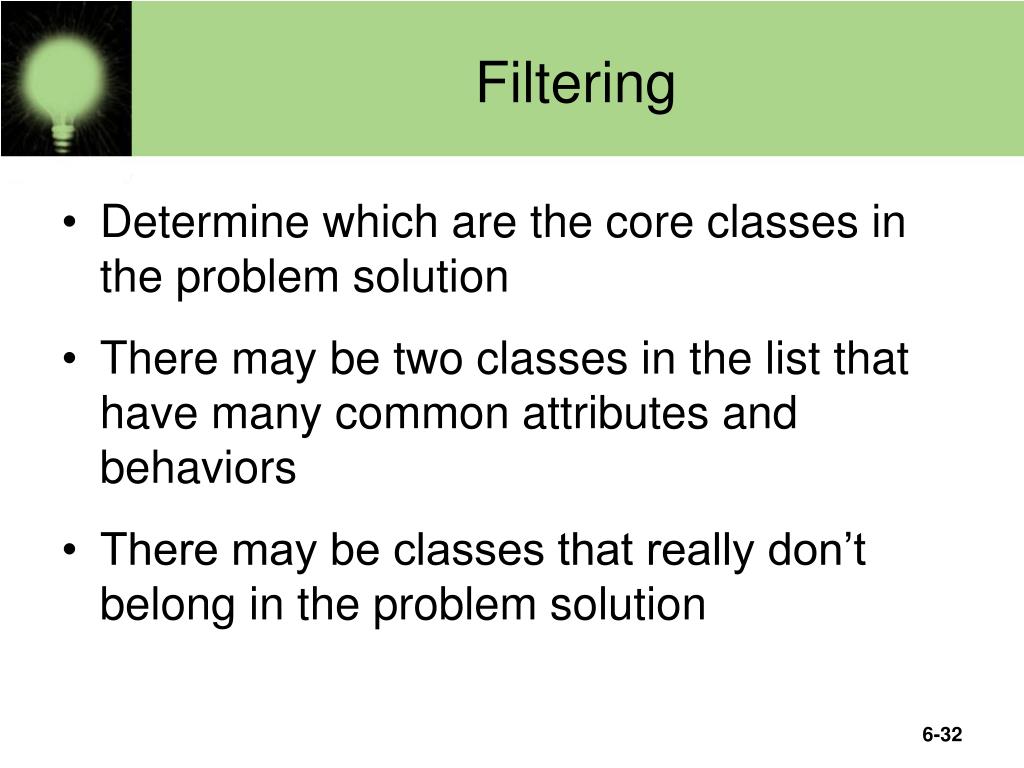 Filtering

• Determine which are the core classes in the problem solution

• There may be two classes in the list that have many common attributes and behaviors

• There may be classes that really don’t belong in the problem solution

6-32